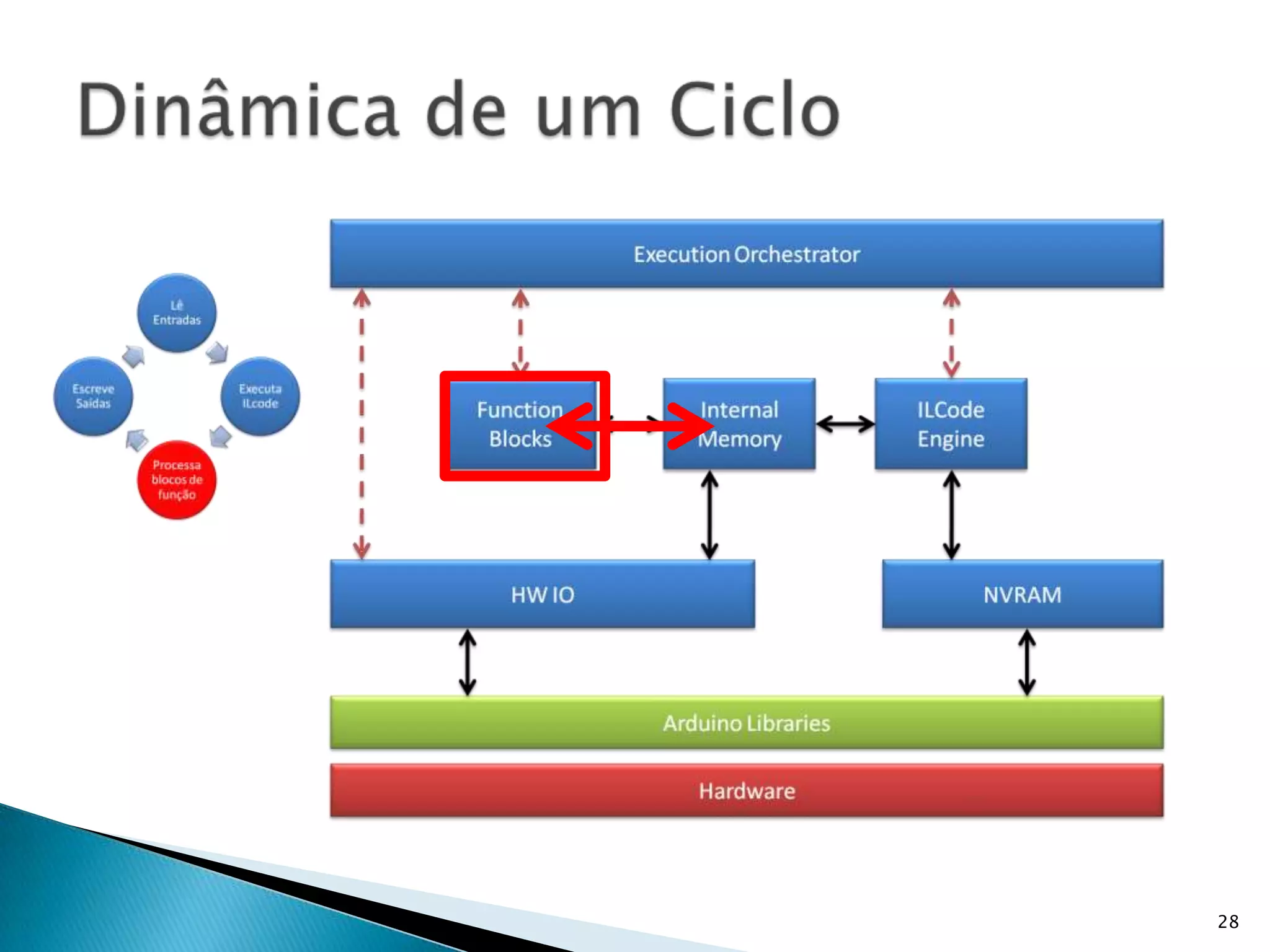 Dinâmica de um Ciclo

Lê Entradas

Executa ILcode

Processa blocos de função

Escreve Saídas

Execution Orchestrator

Function Blocks

Internal Memory

ILCode Engine

HW IO

NVRAM

Arduino Libraries

Hardware

28